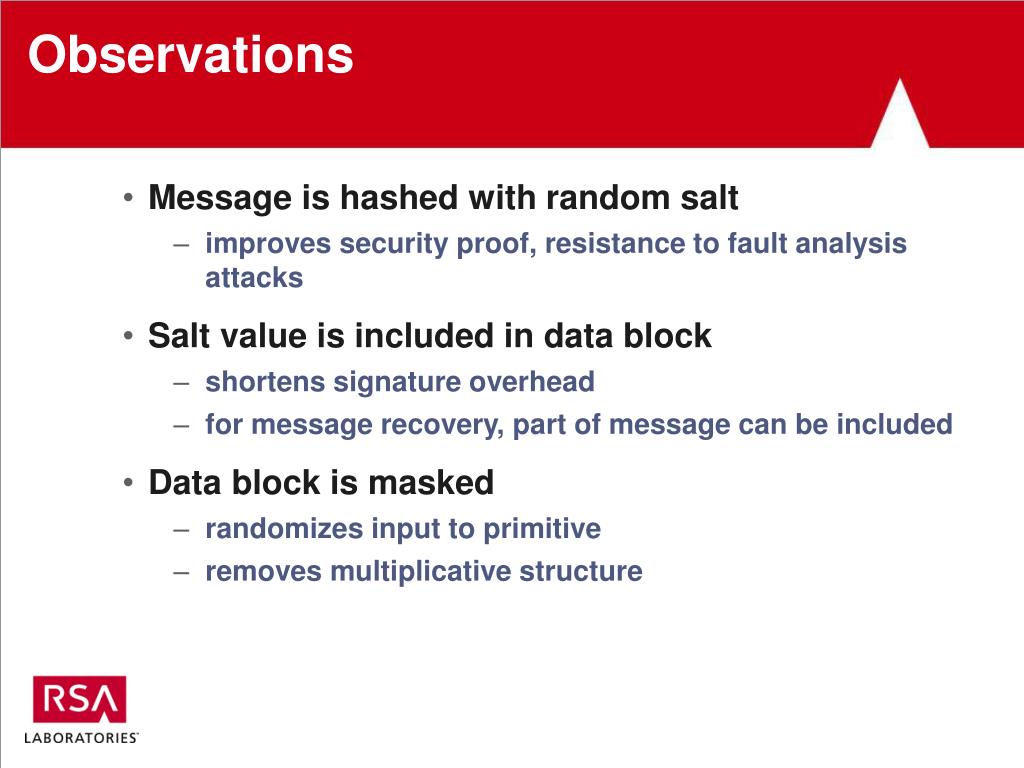 Observations

• Message is hashed with random salt
– improves security proof, resistance to fault analysis attacks

• Salt value is included in data block
– shortens signature overhead
– for message recovery, part of message can be included

• Data block is masked
– randomizes input to primitive
– removes multiplicative structure

RSA
LABORATORIES